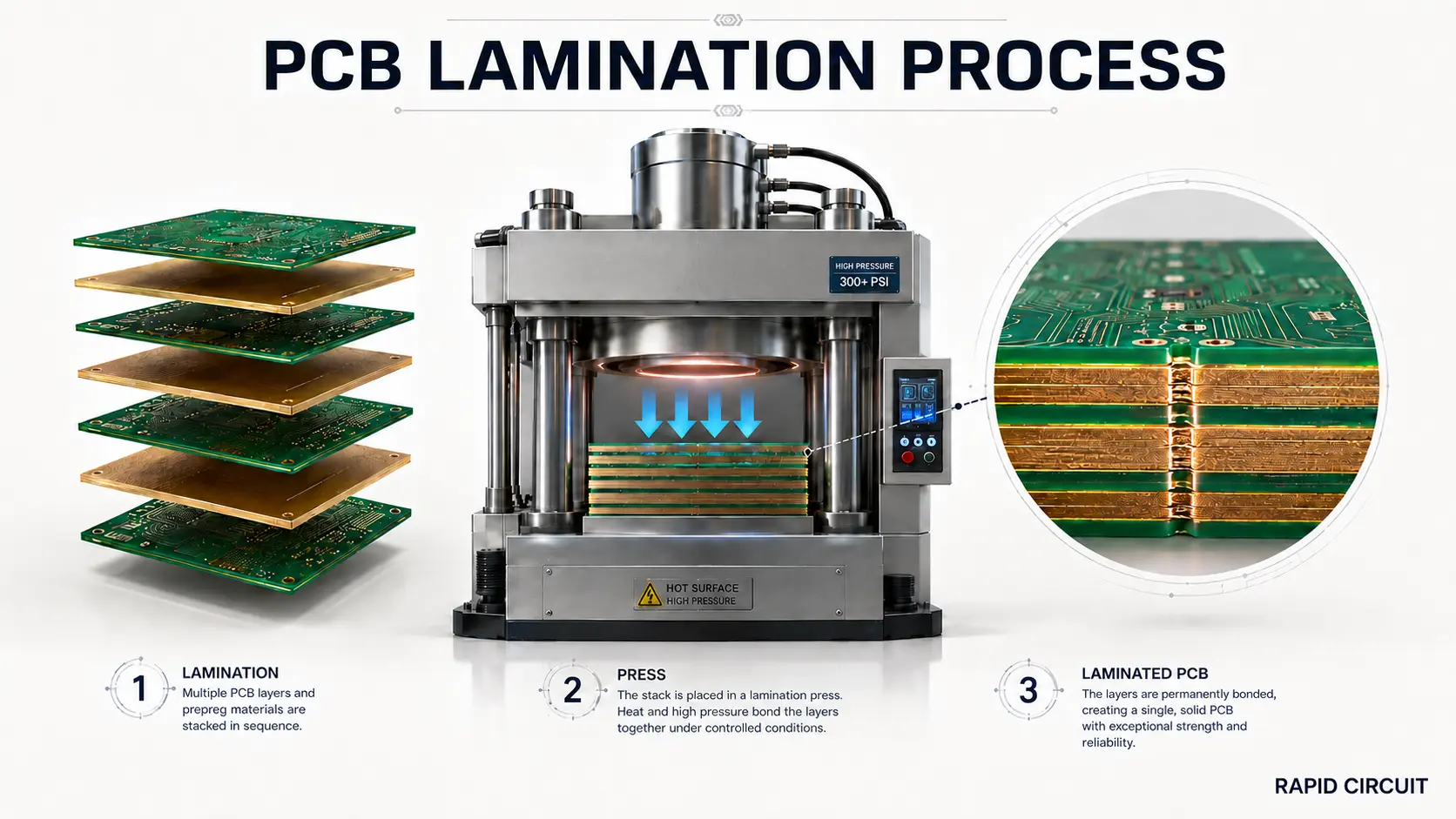 PCB LAMINATION PROCESS

HIGH PRESSURE
300+ PSI

HOT SURFACE
HIGH PRESSURE

1
LAMINATION
Multiple PCB layers and prepreg materials are stacked in sequence.

2
PRESS
The stack is placed in a lamination press. Heat and high pressure bond the layers together under controlled conditions.

3
LAMINATED PCB
The layers are permanently bonded, creating a single, solid PCB with exceptional strength and reliability.

RAPID CIRCUIT